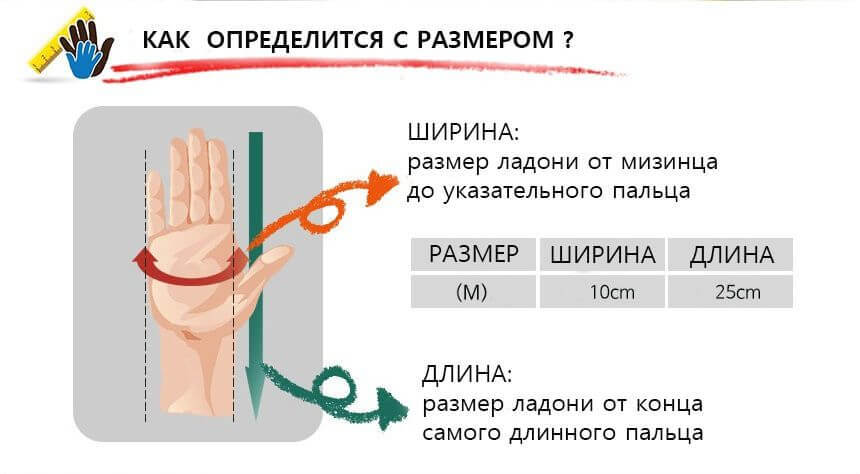 КАК ОПРЕДЕЛИТСЯ С РАЗМЕРОМ ?

ШИРИНА:
размер ладони от мизинца до указательного пальца

| РАЗМЕР | ШИРИНА | ДЛИНА |
|---|---|---|
| (M) | 10cm | 25cm |

ДЛИНА:
размер ладони от конца самого длинного пальца